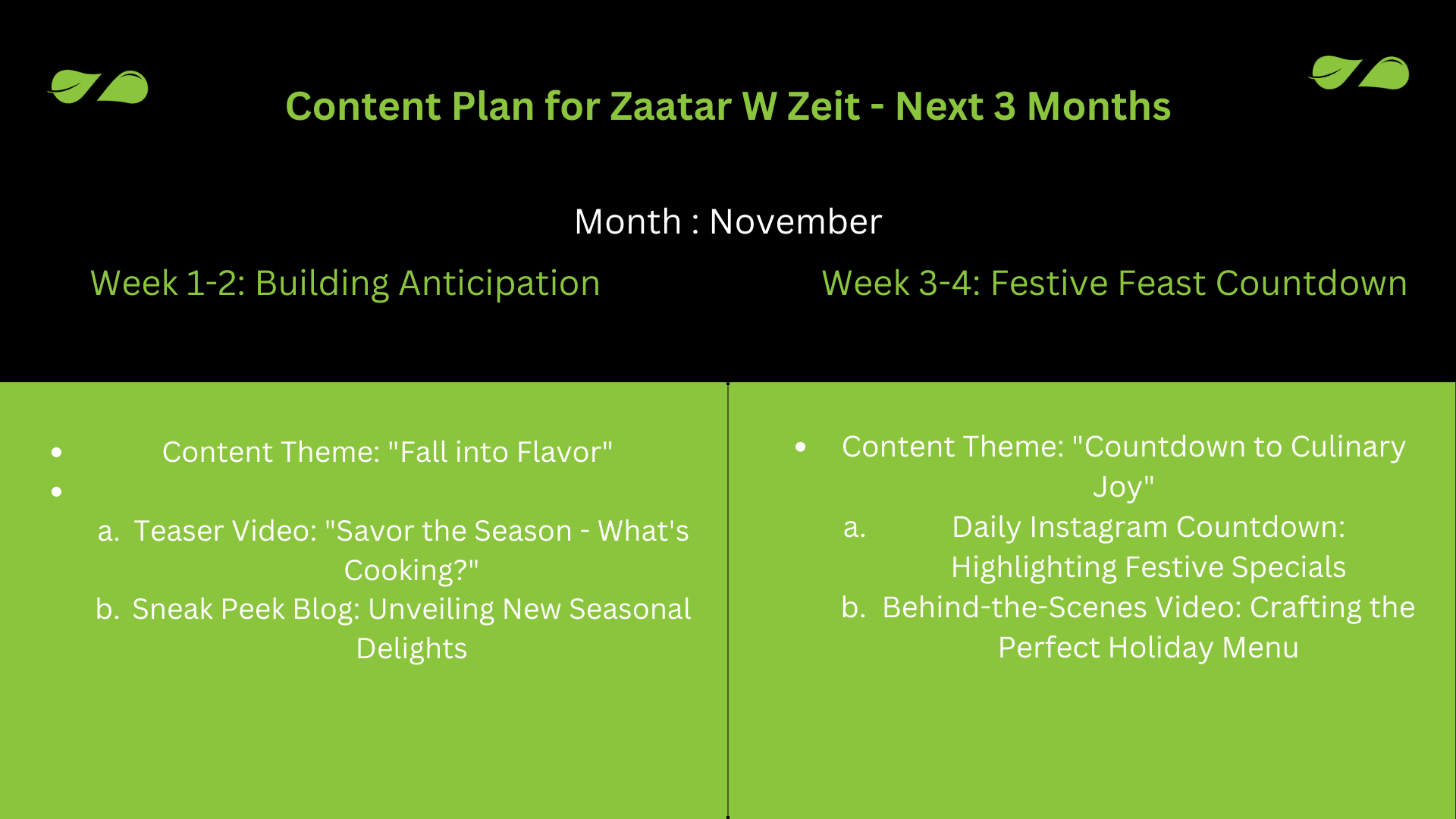 Content Plan for Zaatar W Zeit - Next 3 Months

Month : November

Week 1-2: Building Anticipation

- Content Theme: "Fall into Flavor"
-

a. Teaser Video: "Savor the Season - What's Cooking?"
b. Sneak Peek Blog: Unveiling New Seasonal Delights

Week 3-4: Festive Feast Countdown

- Content Theme: "Countdown to Culinary Joy"

a. Daily Instagram Countdown: Highlighting Festive Specials
b. Behind-the-Scenes Video: Crafting the Perfect Holiday Menu